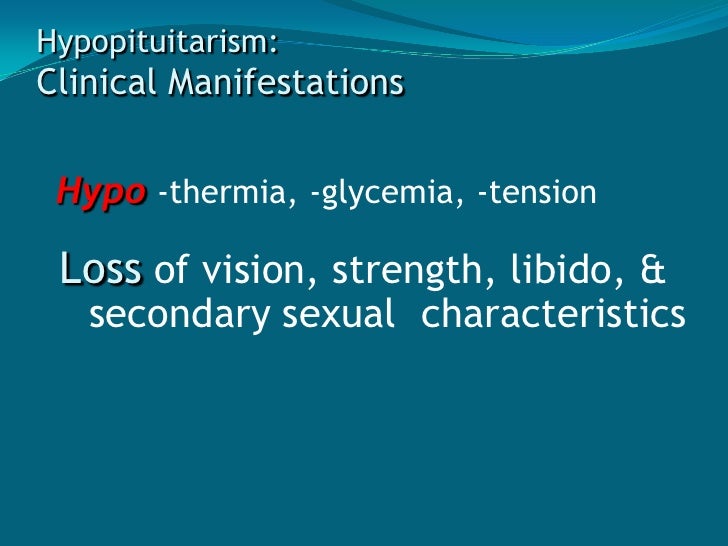 Hypopituitarism:
Clinical Manifestations

Hypo -thermia, -glycemia, -tension

Loss of vision, strength, libido, & secondary sexual characteristics